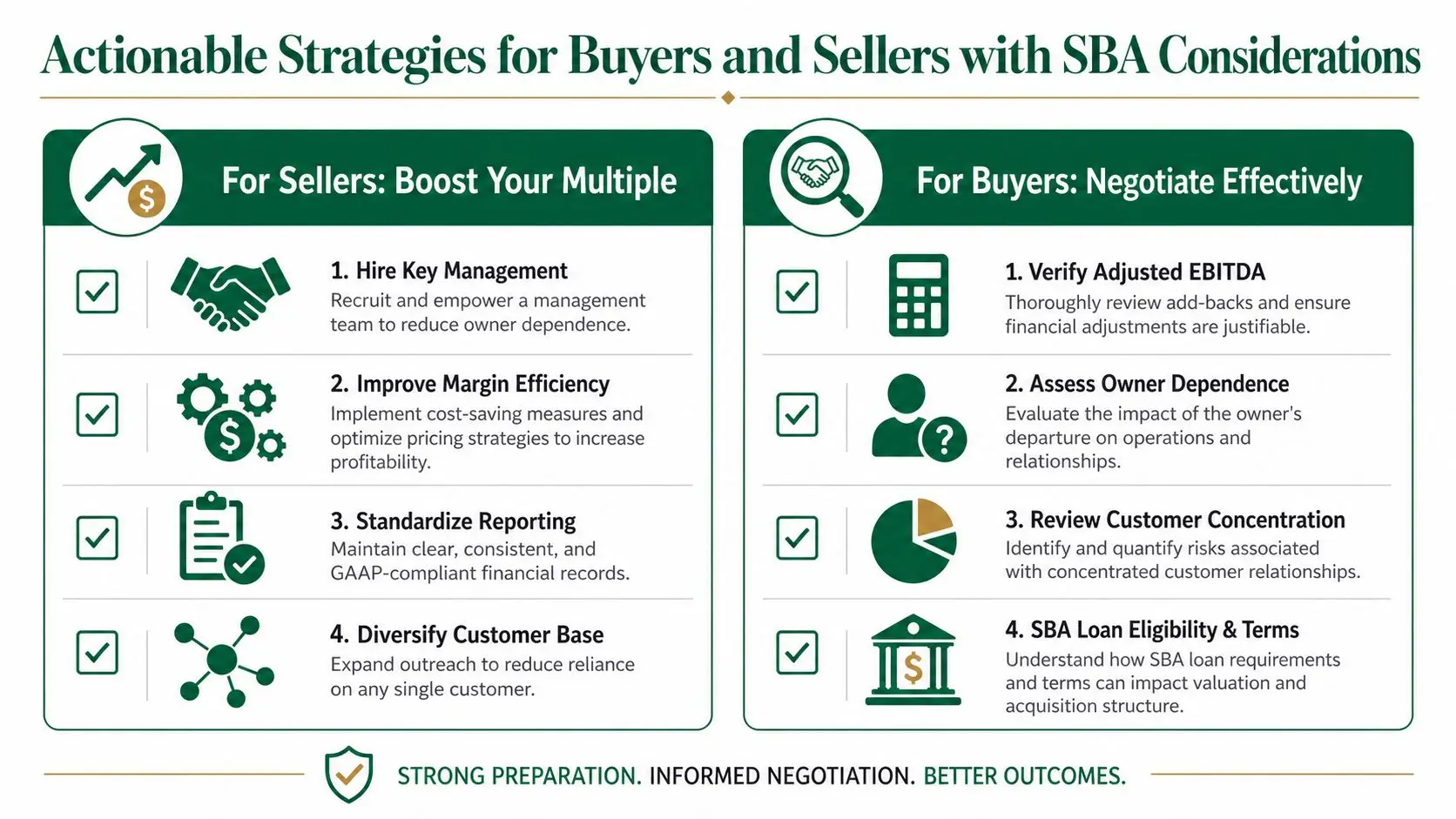 Actionable Strategies for Buyers and Sellers with SBA Considerations

For Sellers: Boost Your Multiple

1. Hire Key Management
Recruit and empower a management team to reduce owner dependence.

2. Improve Margin Efficiency
Implement cost-saving measures and optimize pricing strategies to increase profitability.

3. Standardize Reporting
Maintain clear, consistent, and GAAP-compliant financial records.

4. Diversify Customer Base
Expand outreach to reduce reliance on any single customer.

For Buyers: Negotiate Effectively

1. Verify Adjusted EBITDA
Thoroughly review add-backs and ensure financial adjustments are justifiable.

2. Assess Owner Dependence
Evaluate the impact of the owner's departure on operations and relationships.

3. Review Customer Concentration
Identify and quantify risks associated with concentrated customer relationships.

4. SBA Loan Eligibility & Terms
Understand how SBA loan requirements and terms can impact valuation and acquisition structure.

STRONG PREPARATION. INFORMED NEGOTIATION. BETTER OUTCOMES.